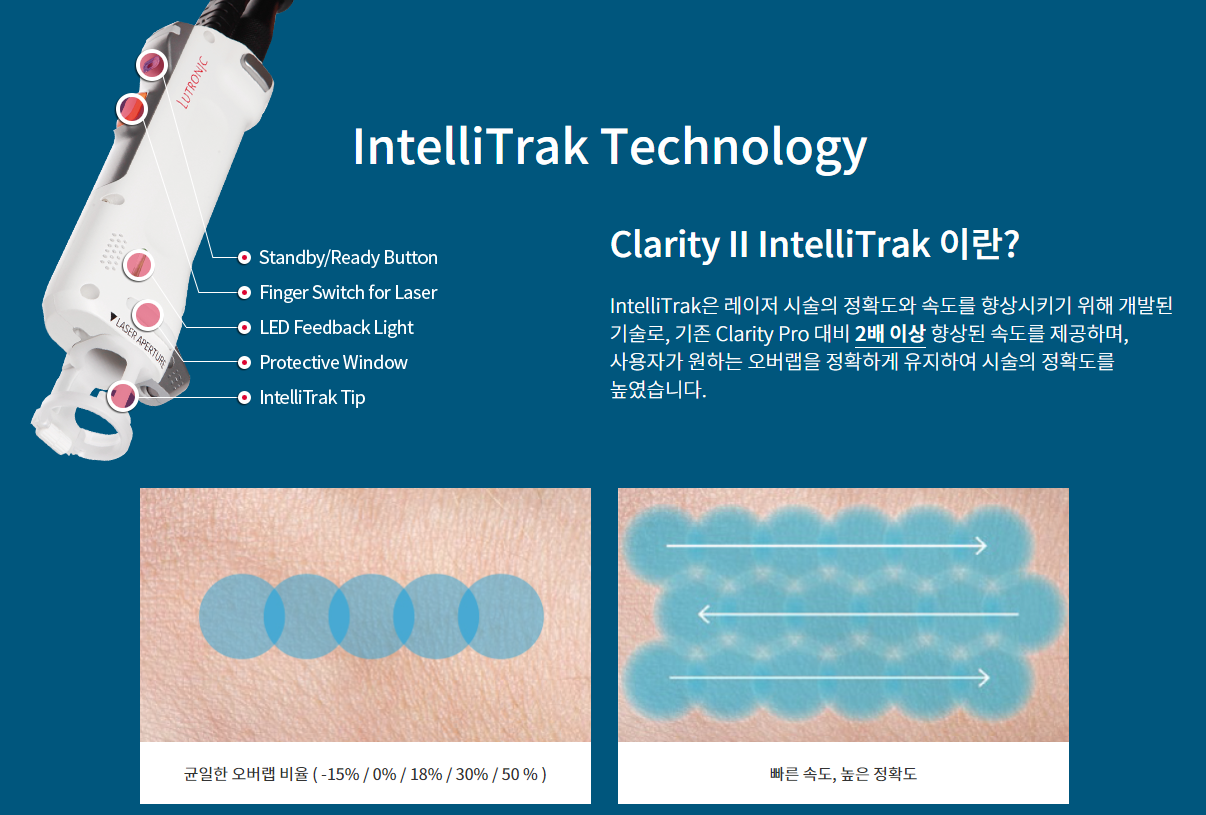 LUTRONIC

LASER APERTURE

IntelliTrak Technology

Standby/Ready Button
Finger Switch for Laser
LED Feedback Light
Protective Window
IntelliTrak Tip

Clarity II IntelliTrak 이란?

IntelliTrak은 레이저 시술의 정확도와 속도를 향상시키기 위해 개발된 기술로, 기존 Clarity Pro 대비 2배 이상 향상된 속도를 제공하며, 사용자가 원하는 오버랩을 정확하게 유지하여 시술의 정확도를 높였습니다.

균일한 오버랩 비율 ( -15% / 0% / 18% / 30% / 50 % )

빠른 속도, 높은 정확도